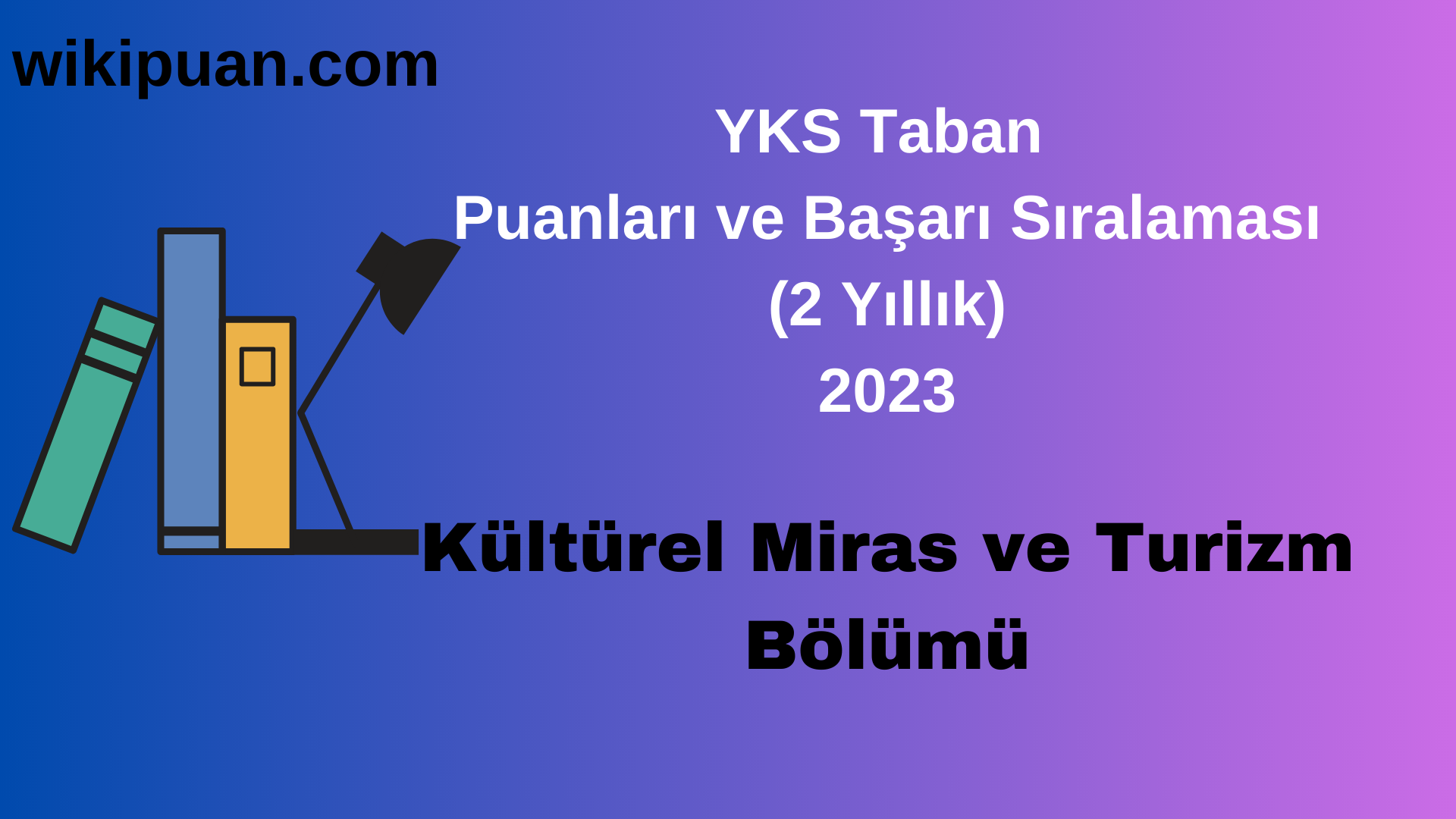 wikipuan.com

YKS Taban
Puanları ve Başarı Sıralaması
(2 Yıllık)
2023

Kültürel Miras ve Turizm
Bölümü